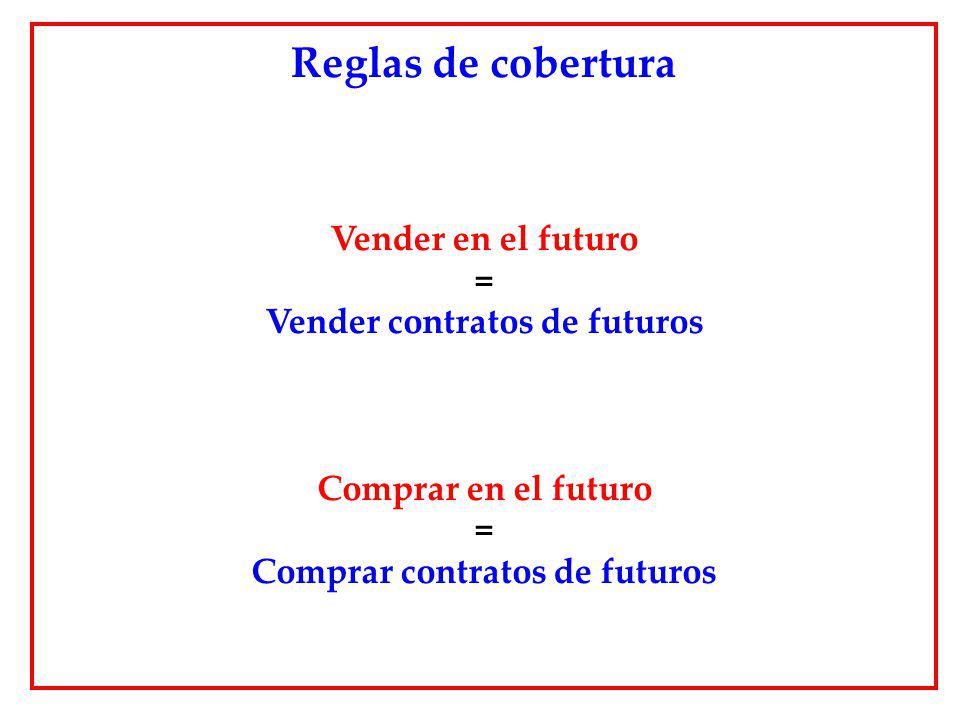 Reglas de cobertura

Vender en el futuro
=
Vender contratos de futuros

Comprar en el futuro
=
Comprar contratos de futuros